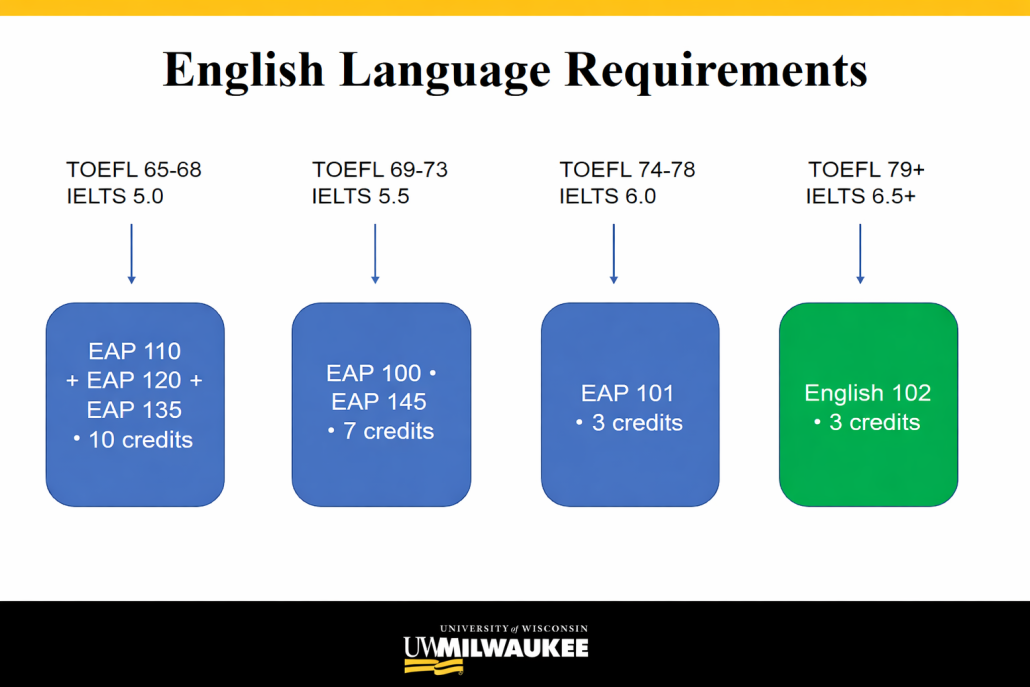 English Language Requirements

TOEFL 65-68
IELTS 5.0

EAP 110
+ EAP 120 +
EAP 135
• 10 credits

TOEFL 69-73
IELTS 5.5

EAP 100 •
EAP 145
• 7 credits

TOEFL 74-78
IELTS 6.0

EAP 101
• 3 credits

TOEFL 79+
IELTS 6.5+

English 102
• 3 credits

UNIVERSITY of WISCONSIN
UWMILWAUKEE